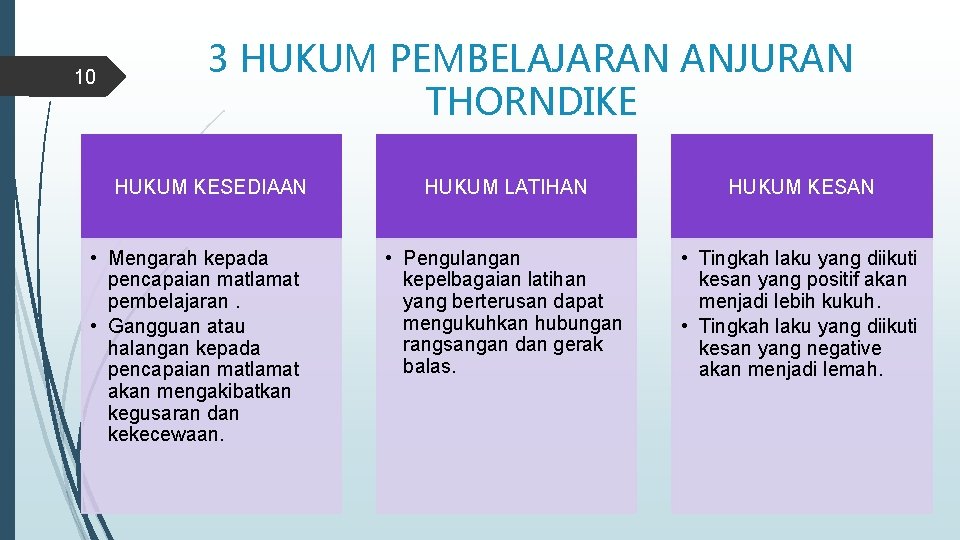 10

3 HUKUM PEMBELAJARAN ANJURAN THORNDIKE

HUKUM KESEDIAAN

• Mengarah kepada pencapaian matlamat pembelajaran .
• Gangguan atau halangan kepada pencapaian matlamat akan mengakibatkan kegusaran dan kekecewaan.

HUKUM LATIHAN

• Pengulangan kepelbagaian latihan yang berterusan dapat mengukuhkan hubungan rangsangan dan gerak balas.

HUKUM KESAN

• Tingkah laku yang diikuti kesan yang positif akan menjadi lebih kukuh.
• Tingkah laku yang diikuti kesan yang negative akan menjadi lemah.